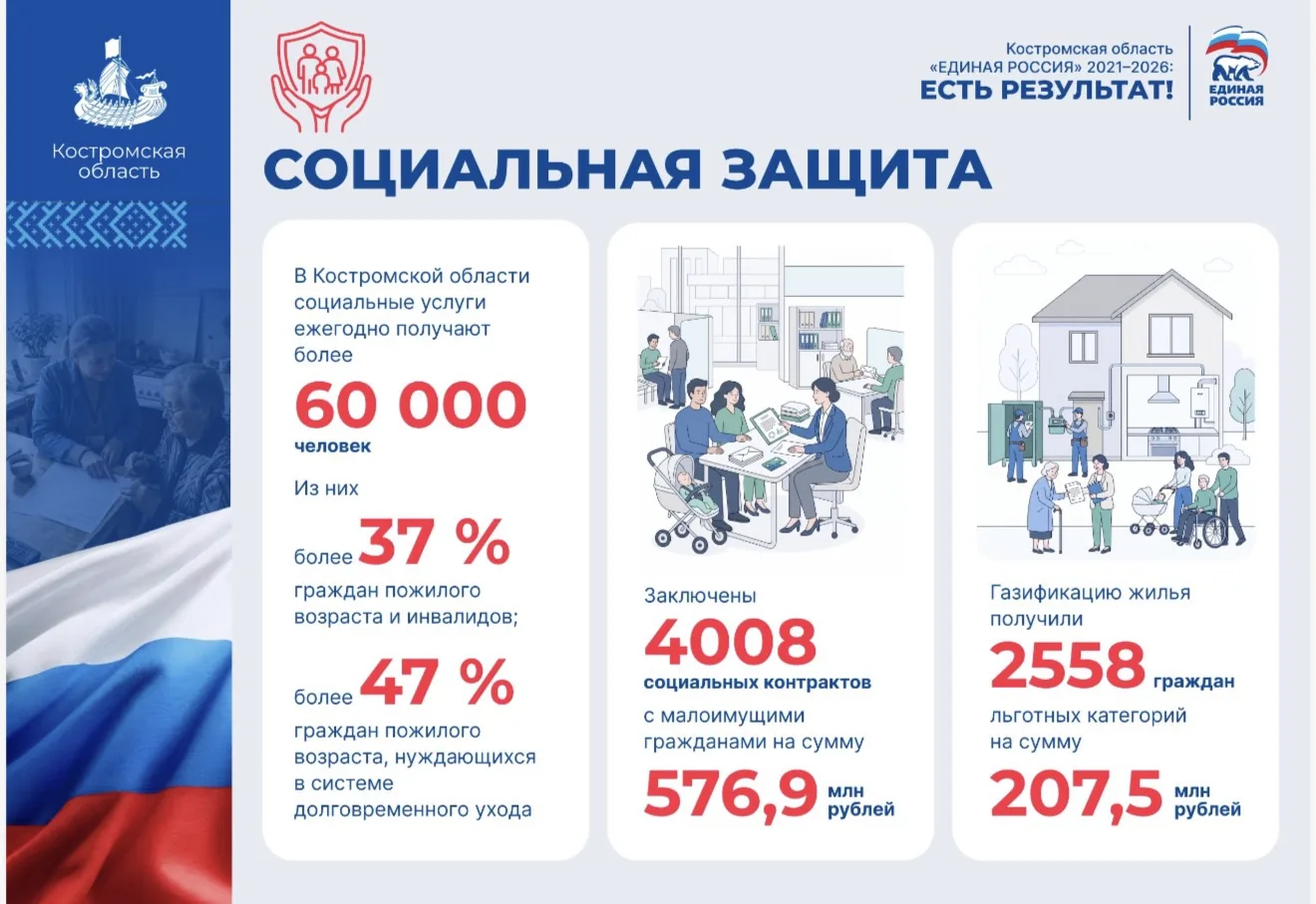 Костромская область

Костромская область
«ЕДИНАЯ РОССИЯ» 2021–2026:
ЕСТЬ РЕЗУЛЬТАТ!

ЕДИНАЯ РОССИЯ

СОЦИАЛЬНАЯ ЗАЩИТА

В Костромской области социальные услуги ежегодно получают более
60 000
человек

Из них
более 37 %
граждан пожилого возраста и инвалидов;

более 47 %
граждан пожилого возраста, нуждающихся в системе долговременного ухода

Заключены
4008
социальных контрактов
с малоимущими гражданами на сумму
576,9 млн рублей

Газификацию жилья получили
2558 граждан
льготных категорий на сумму
207,5 млн рублей